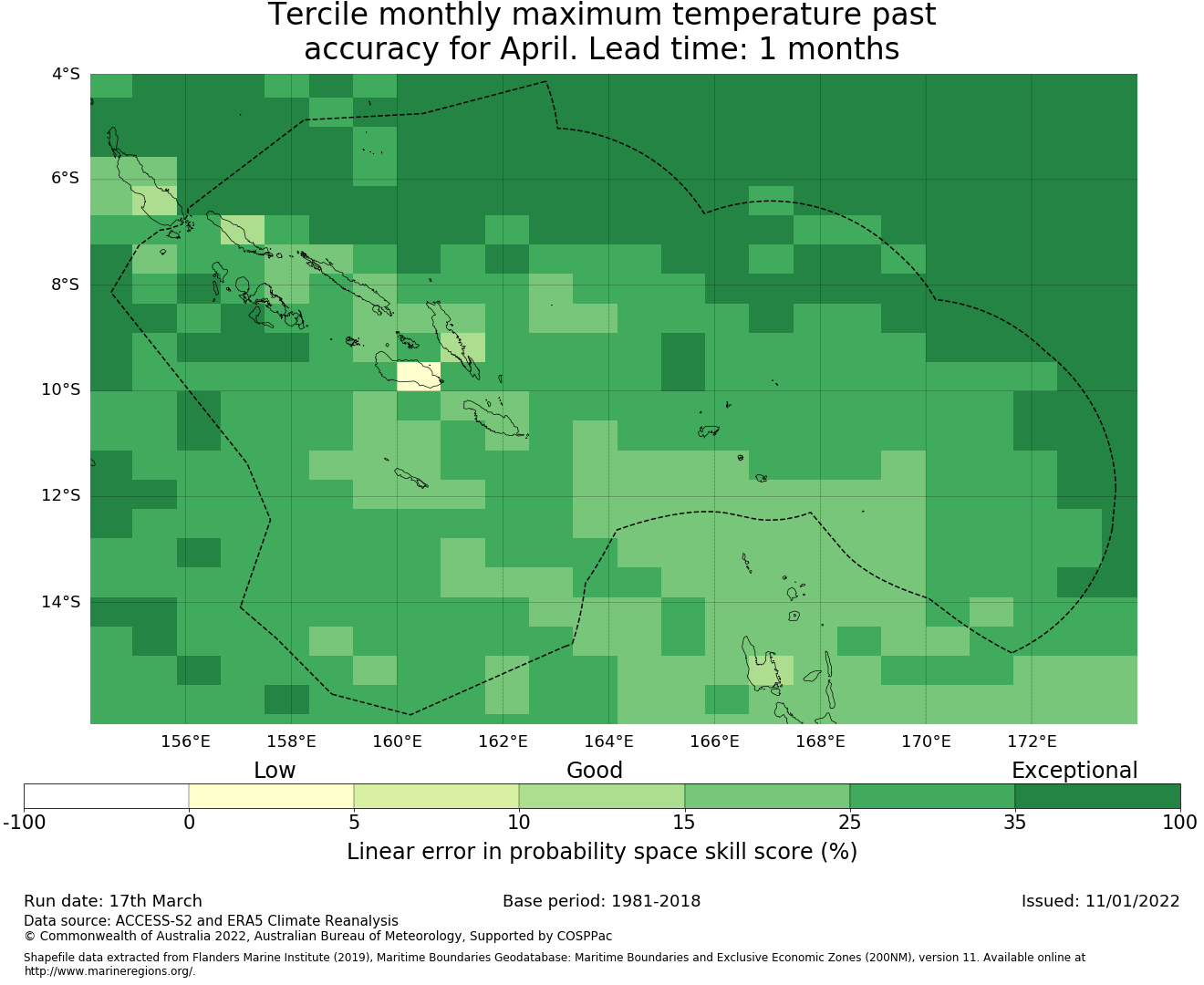 Tercile monthly maximum temperature past accuracy for April. Lead time: 1 months

4°S
6°S
8°S
10°S
12°S
14°S

156°E 158°E 160°E 162°E 164°E 166°E 168°E 170°E 172°E

Low Good Exceptional

-100 0 5 10 15 25 35 100

Linear error in probability space skill score (%)

Run date: 17th March
Base period: 1981-2018
Issued: 11/01/2022

Data source: ACCESS-S2 and ERA5 Climate Reanalysis
© Commonwealth of Australia 2022, Australian Bureau of Meteorology, Supported by COSPPac

Shapefile data extracted from Flanders Marine Institute (2019), Maritime Boundaries Geodatabase: Maritime Boundaries and Exclusive Economic Zones (200NM), version 11. Available online at http://www.marineregions.org/.